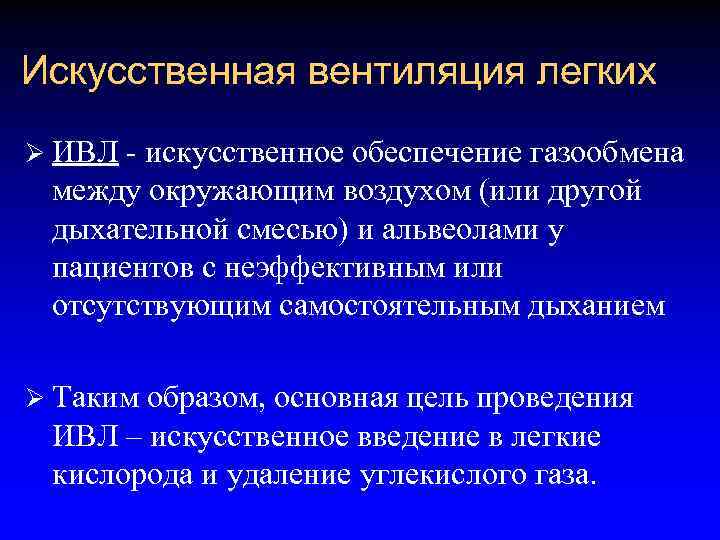 Искусственная вентиляция легких

➢ ИВЛ - искусственное обеспечение газообмена между окружающим воздухом (или другой дыхательной смесью) и альвеолами у пациентов с неэффективным или отсутствующим самостоятельным дыханием

➢ Таким образом, основная цель проведения ИВЛ – искусственное введение в легкие кислорода и удаление углекислого газа.